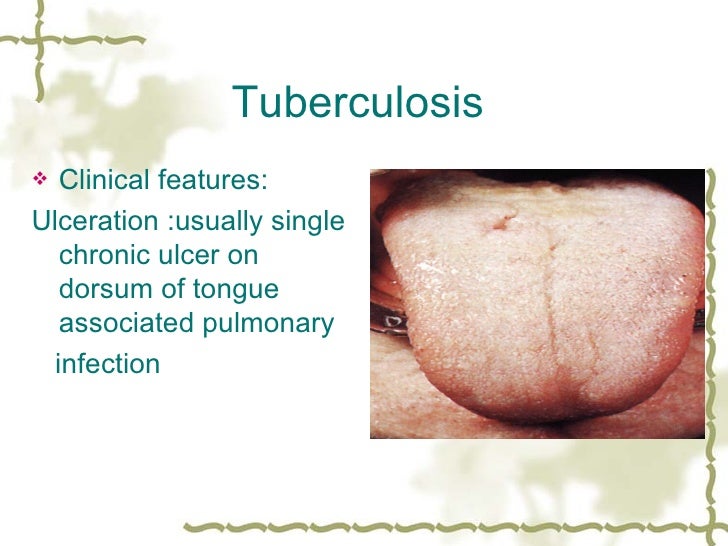 Tuberculosis

❖ Clinical features:

Ulceration :usually single chronic ulcer on dorsum of tongue associated pulmonary infection